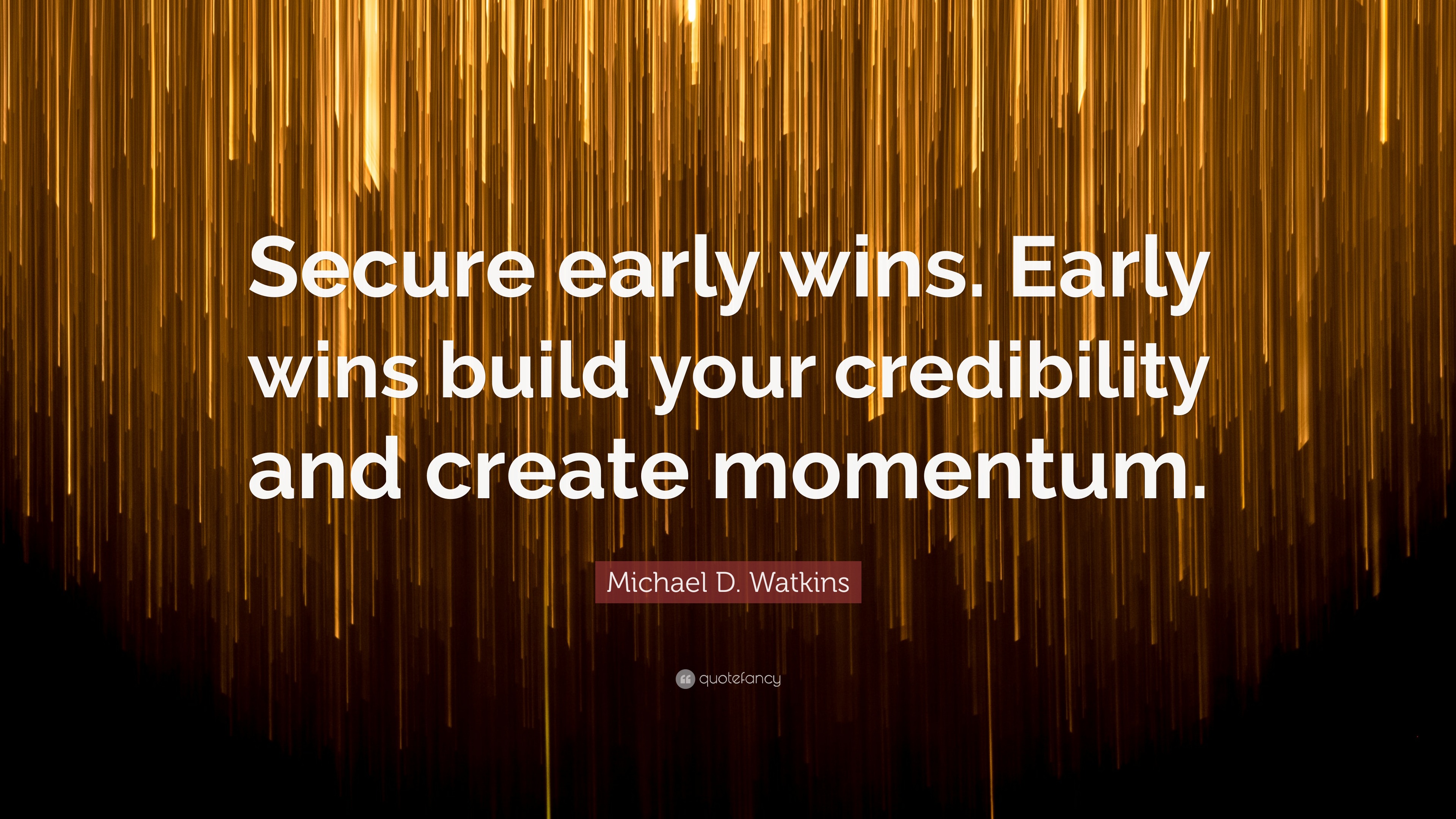 Secure early wins. Early wins build your credibility and create momentum.

Michael D. Watkins

quotefancy